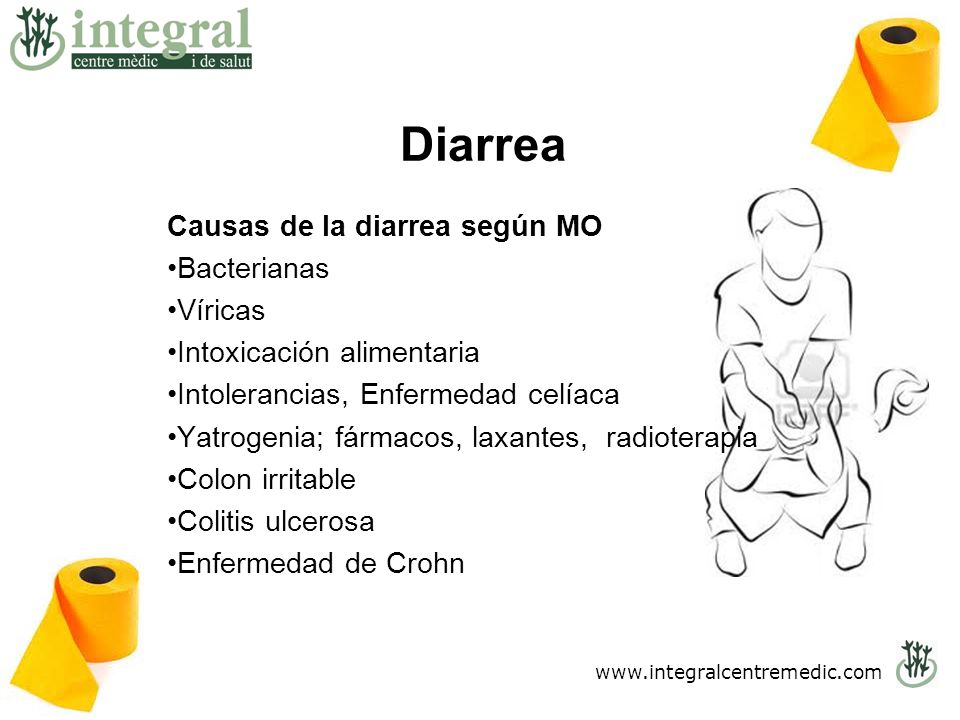 integral
centre mèdic i de salut

Diarrea

Causas de la diarrea según MO
•Bacterianas
•Víricas
•Intoxicación alimentaria
•Intolerancias, Enfermedad celíaca
•Yatrogenia; fármacos, laxantes, radioterapia
•Colon irritable
•Colitis ulcerosa
•Enfermedad de Crohn

www.integralcentremedic.com